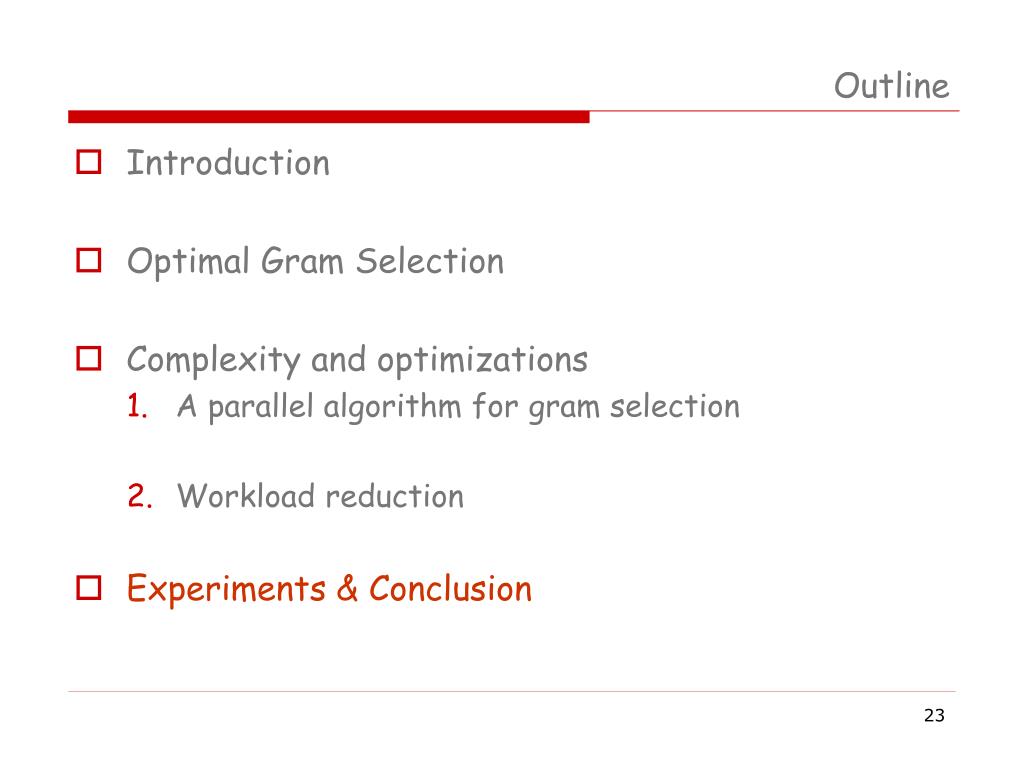 Outline

Introduction

Optimal Gram Selection

Complexity and optimizations

1. A parallel algorithm for gram selection

2. Workload reduction

Experiments & Conclusion

23